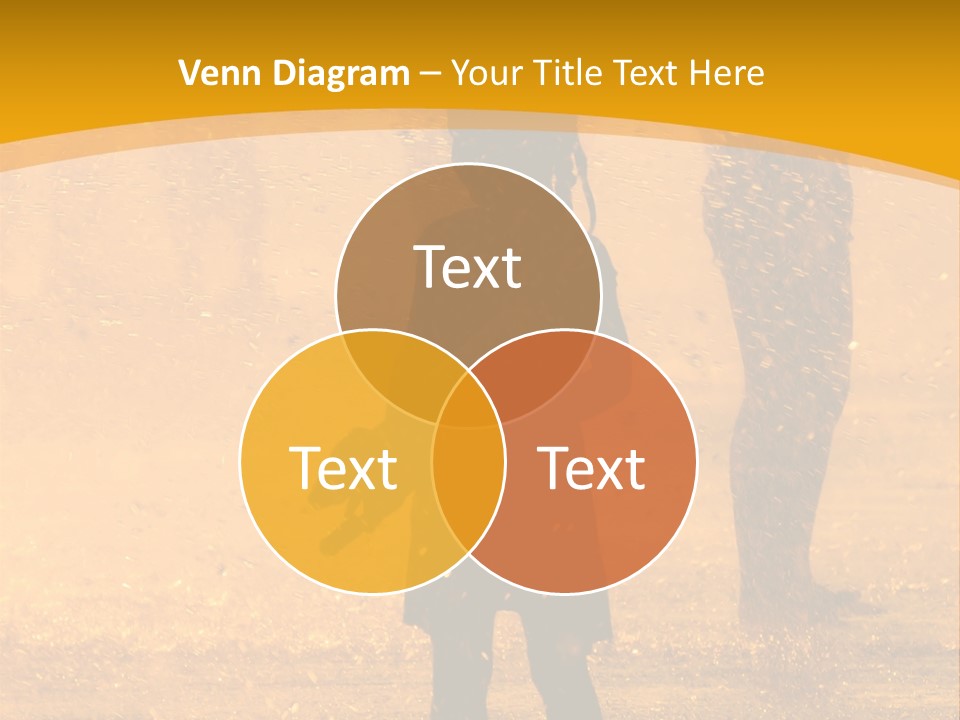 Venn Diagram – Your Title Text Here

Text

Text

Text